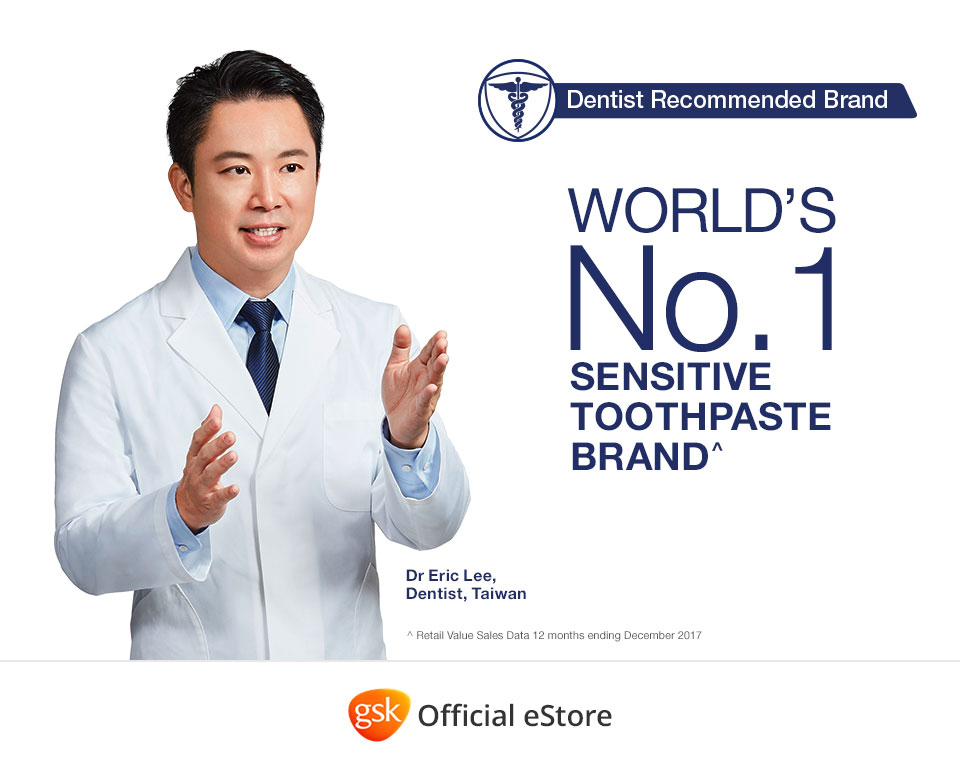 Dentist Recommended Brand

WORLD'S
No.1
SENSITIVE TOOTHPASTE BRAND^

Dr Eric Lee,
Dentist, Taiwan

^ Retail Value Sales Data 12 months ending December 2017

gsk Official eStore